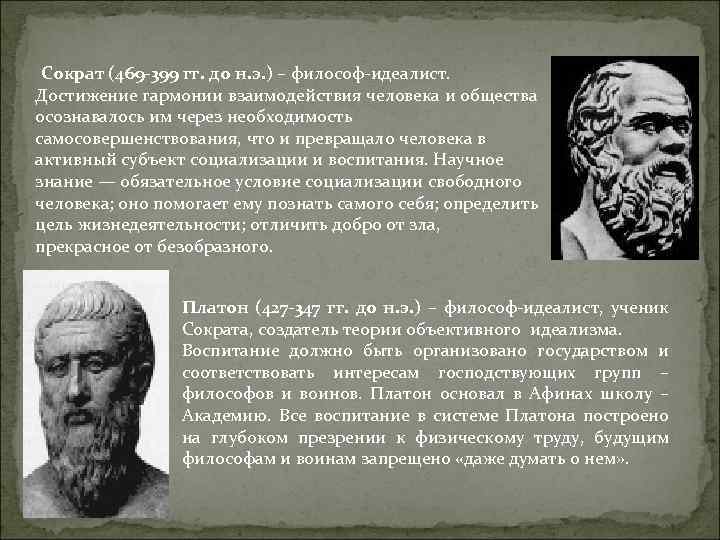 Сократ (469-399 гг. до н.э.) – философ-идеалист. Достижение гармонии взаимодействия человека и общества осознавалось им через необходимость самосовершенствования, что и превращало человека в активный субъект социализации и воспитания. Научное знание — обязательное условие социализации свободного человека; оно помогает ему познать самого себя; определить цель жизнедеятельности; отличить добро от зла, прекрасное от безобразного.

Платон (427-347 гг. до н.э.) – философ-идеалист, ученик Сократа, создатель теории объективного идеализма. Воспитание должно быть организовано государством и соответствовать интересам господствующих групп – философов и воинов. Платон основал в Афинах школу – Академию. Все воспитание в системе Платона построено на глубоком презрении к физическому труду, будущим философам и воинам запрещено «даже думать о нем».